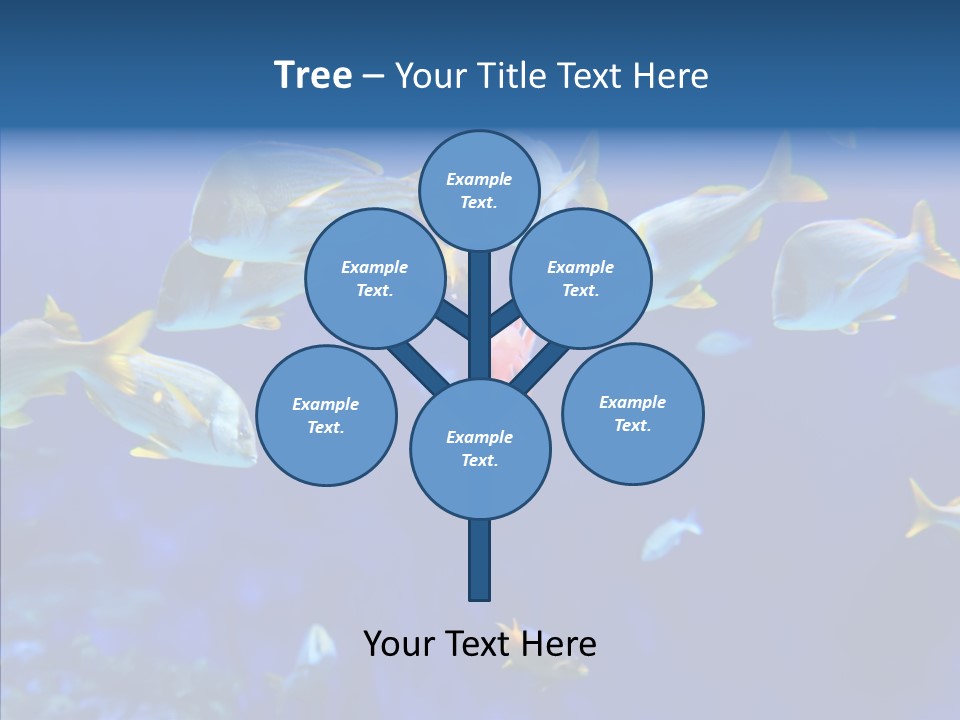 Tree – Your Title Text Here

Example Text.

Example Text.

Example Text.

Example Text.

Example Text.

Example Text.

Your Text Here